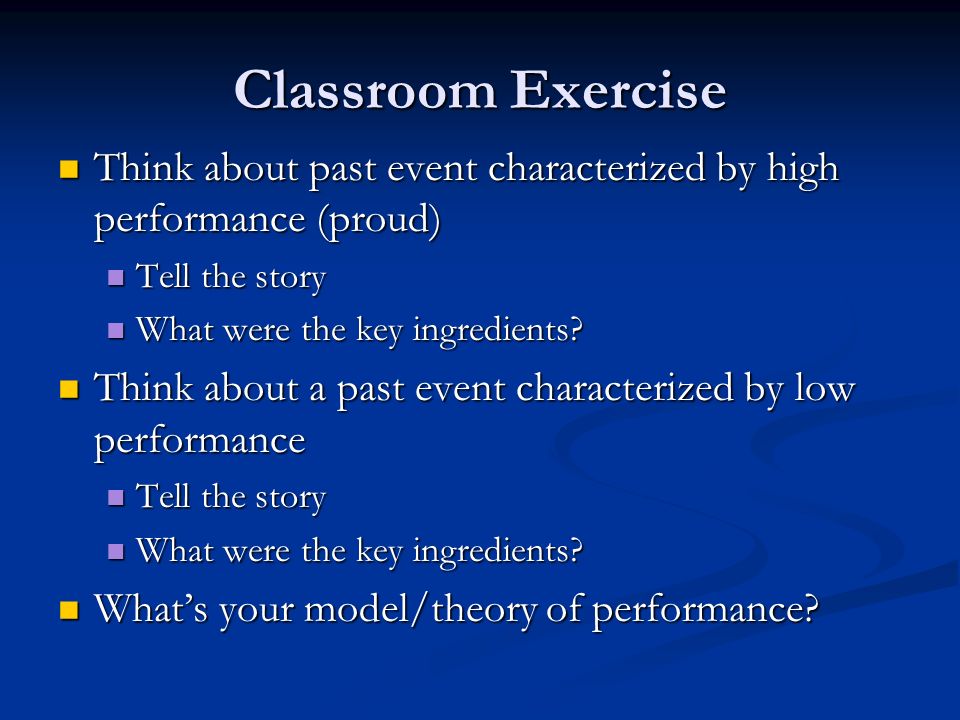 Classroom Exercise

- Think about past event characterized by high performance (proud)
  - Tell the story
  - What were the key ingredients?
- Think about a past event characterized by low performance
  - Tell the story
  - What were the key ingredients?
- What's your model/theory of performance?